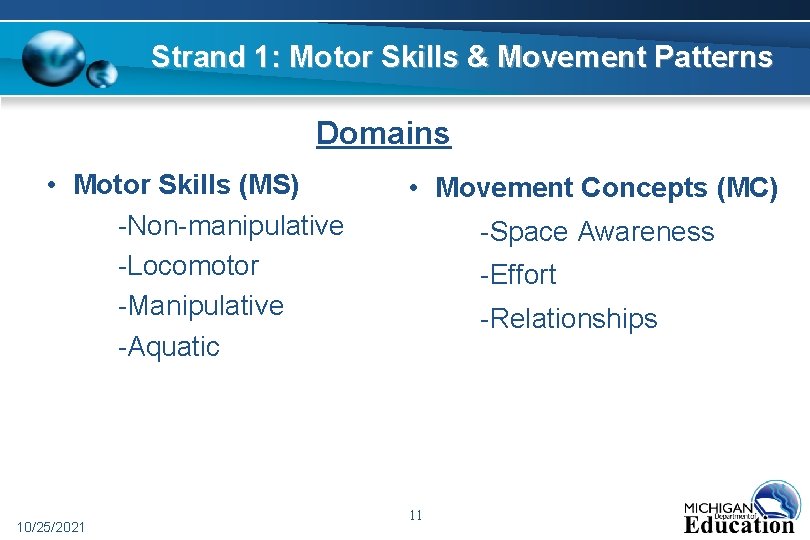 Strand 1: Motor Skills & Movement Patterns

Domains

• Motor Skills (MS)
-Non-manipulative
-Locomotor
-Manipulative
-Aquatic

• Movement Concepts (MC)
-Space Awareness
-Effort
-Relationships

10/25/2021

11

MICHIGAN Department of Education